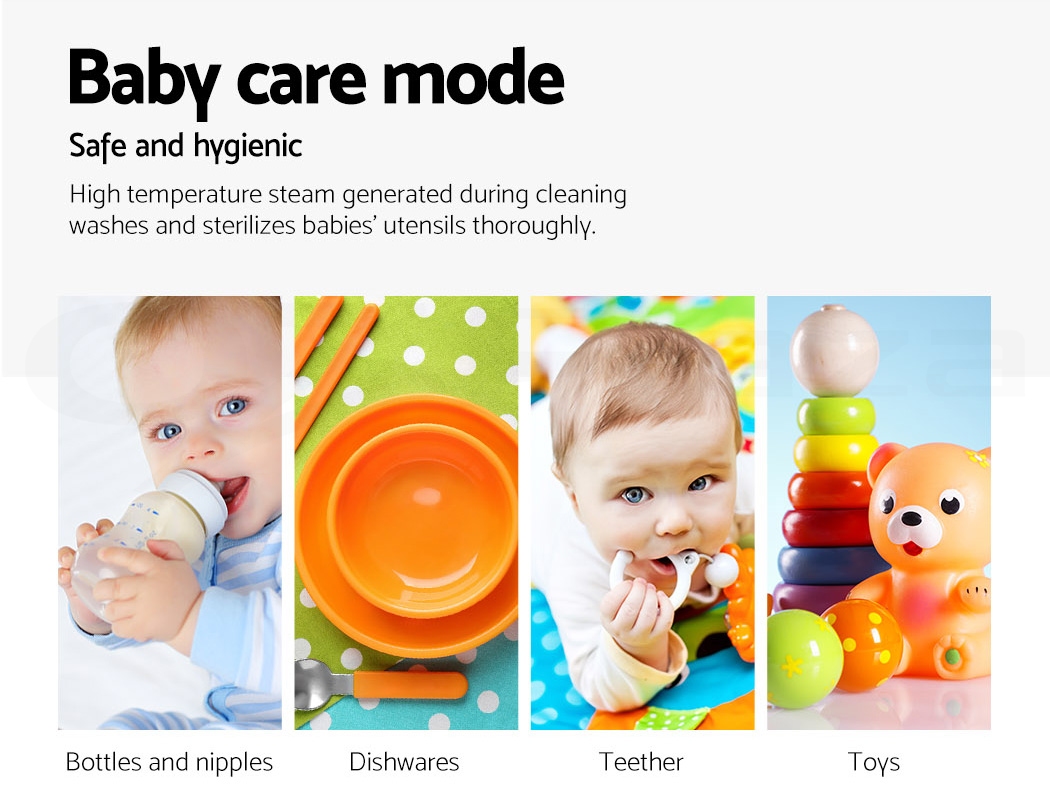 Baby care mode

Safe and hygienic

High temperature steam generated during cleaning washes and sterilizes babies' utensils thoroughly.

Bottles and nipples

Dishwares

Teether

Toys